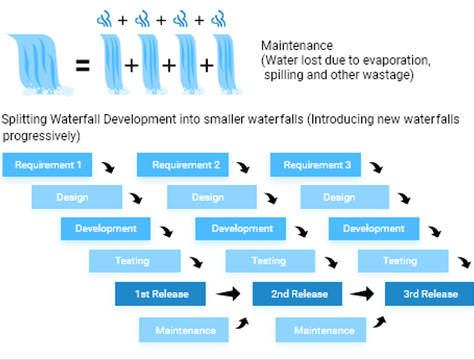 + + +

= + + +

Maintenance
(Water lost due to evaporation, spilling and other wastage)

Splitting Waterfall Development into smaller waterfalls (Introducing new waterfalls progressively)

Requirement 1

Design

Development

Testing

1st Release

Maintenance

Requirement 2

Design

Development

Testing

2nd Release

Maintenance

Requirement 3

Design

Development

Testing

3rd Release